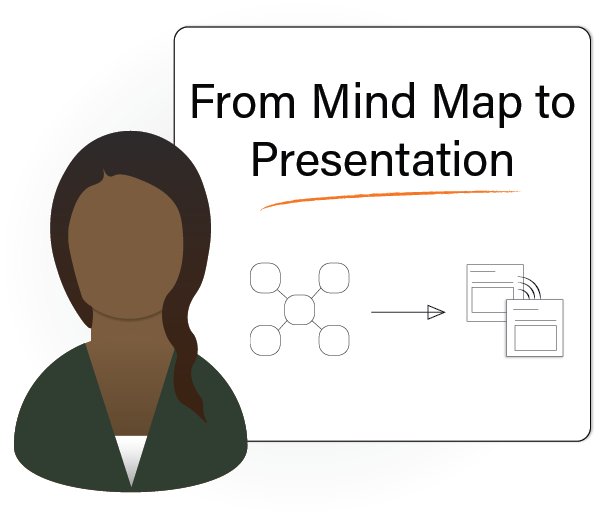 From Mind Map to Presentation